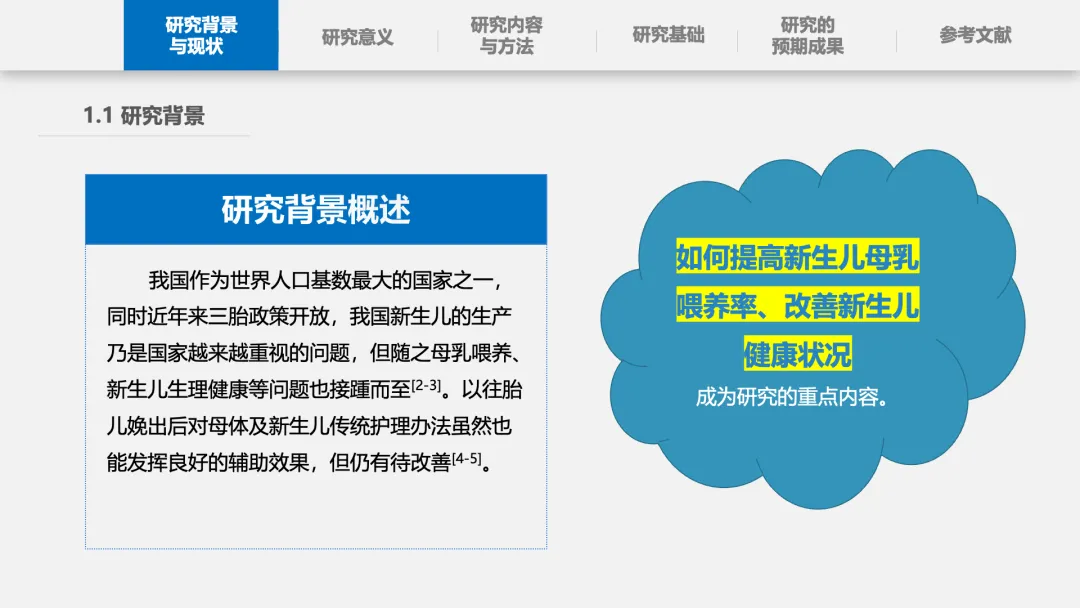 研究背景与现状

研究意义

研究内容与方法

研究基础

研究的预期成果

参考文献

1.1 研究背景

研究背景概述

我国作为世界人口基数最大的国家之一，同时近年来三胎政策开放，我国新生儿的生产乃是国家越来越重视的问题，但随之母乳喂养、新生儿生理健康等问题也接踵而至$^{[2-3]}$。以往胎儿娩出后对母体及新生儿传统护理办法虽然也能发挥良好的辅助效果，但仍有待改善$^{[4-5]}$。

如何提高新生儿母乳喂养率、改善新生儿健康状况

成为研究的重点内容。